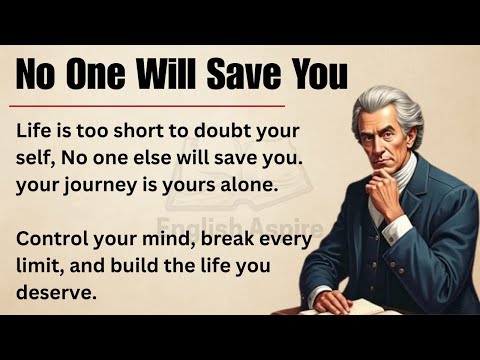 No One Will Save You

Life is too short to doubt your self, No one else will save you. your journey is yours alone.

English Aspire

Control your mind, break every limit, and build the life you deserve.